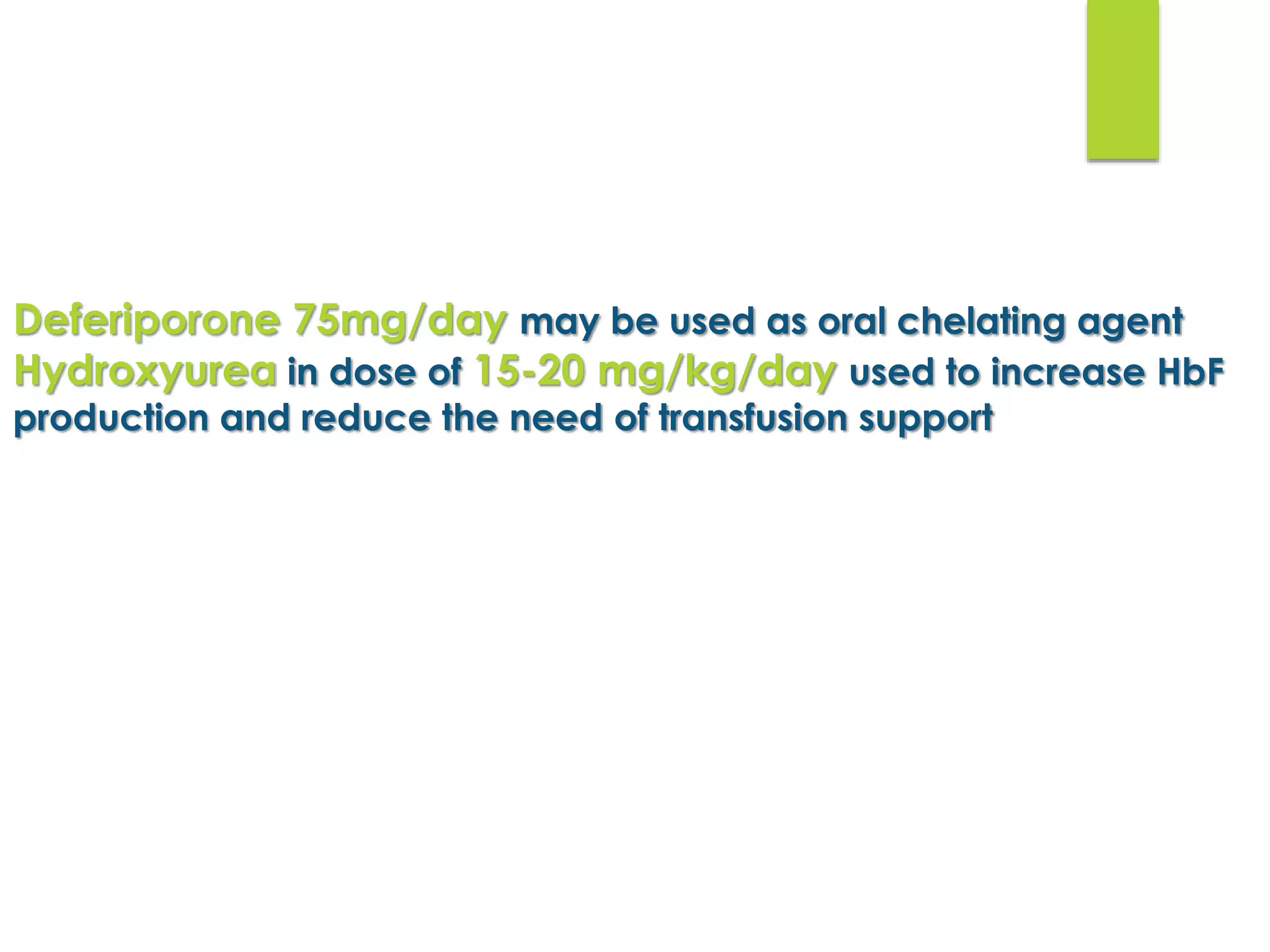 Deferiporone 75mg/day may be used as oral chelating agent
Hydroxyurea in dose of 15-20 mg/kg/day used to increase HbF production and reduce the need of transfusion support